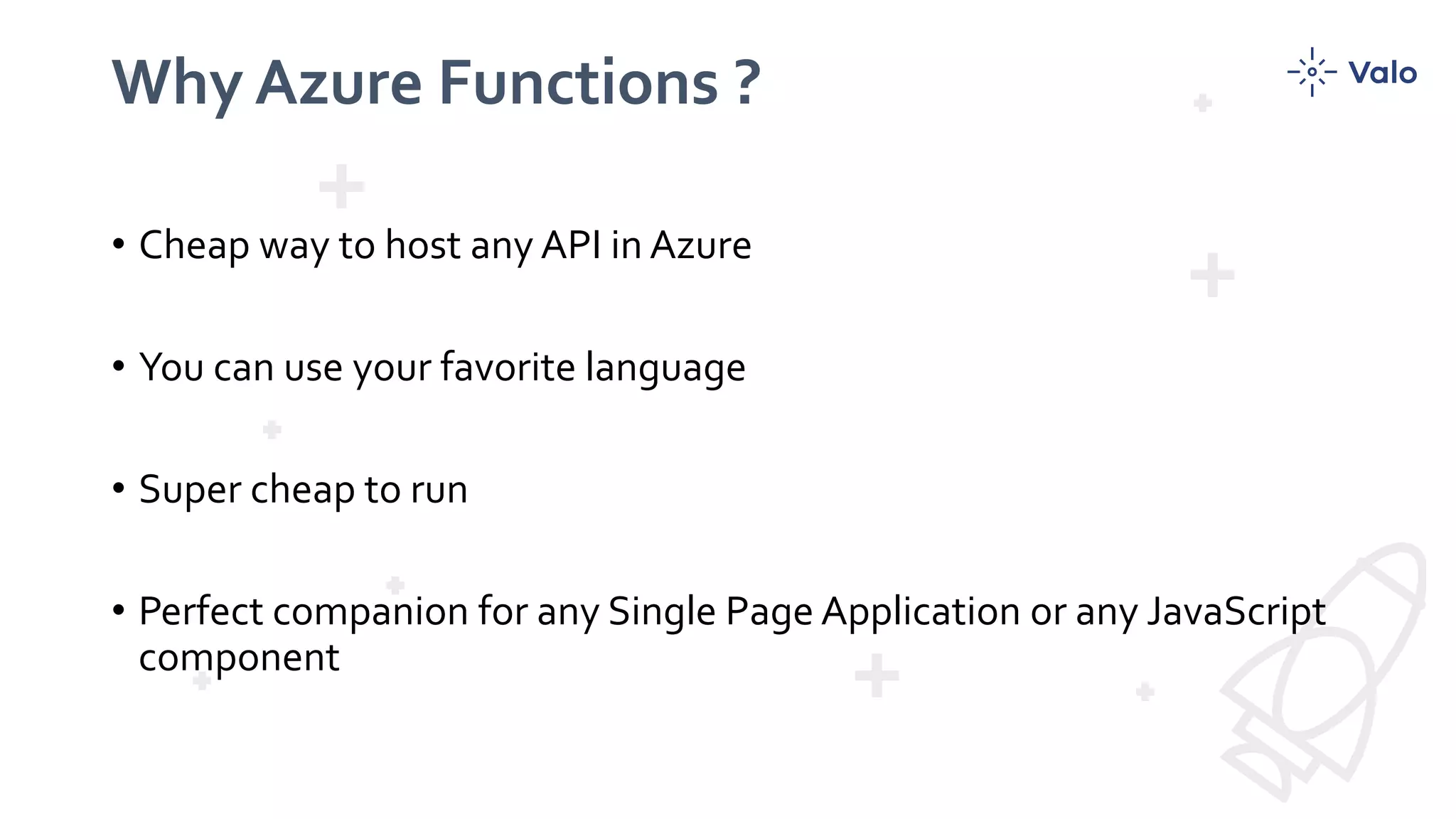 Why Azure Functions ?

Valo

• Cheap way to host any API in Azure

• You can use your favorite language

• Super cheap to run

• Perfect companion for any Single Page Application or any JavaScript component